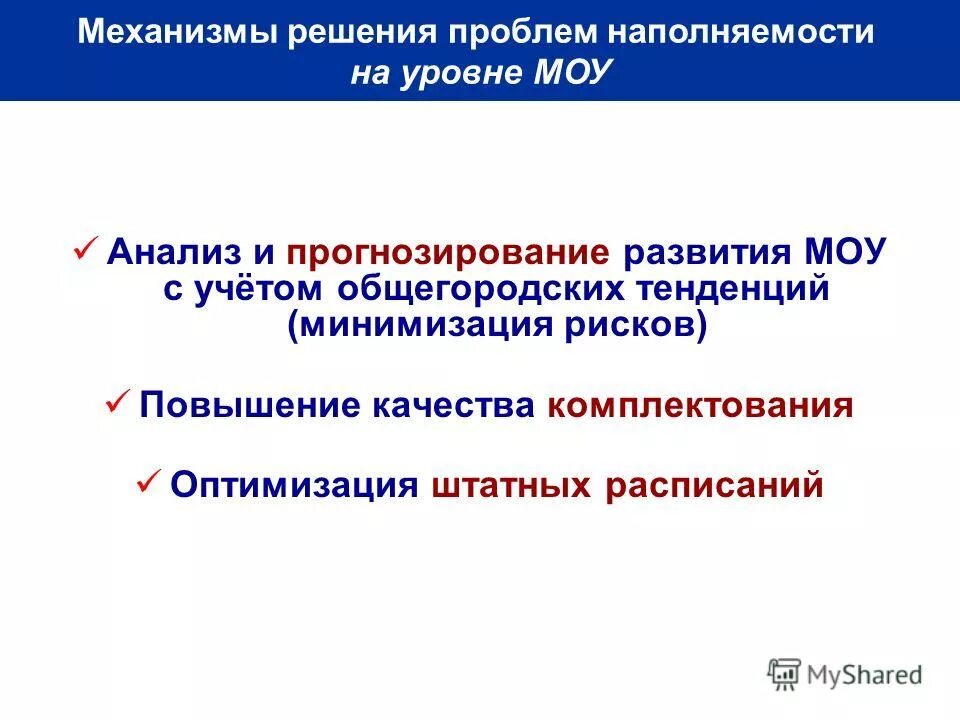 Механизмы решения проблем наполняемости на уровне МОУ

✓ Анализ и прогнозирование развития МОУ с учётом общегородских тенденций (минимизация рисков)

✓ Повышение качества комплектования

✓ Оптимизация штатных расписаний

MyShared